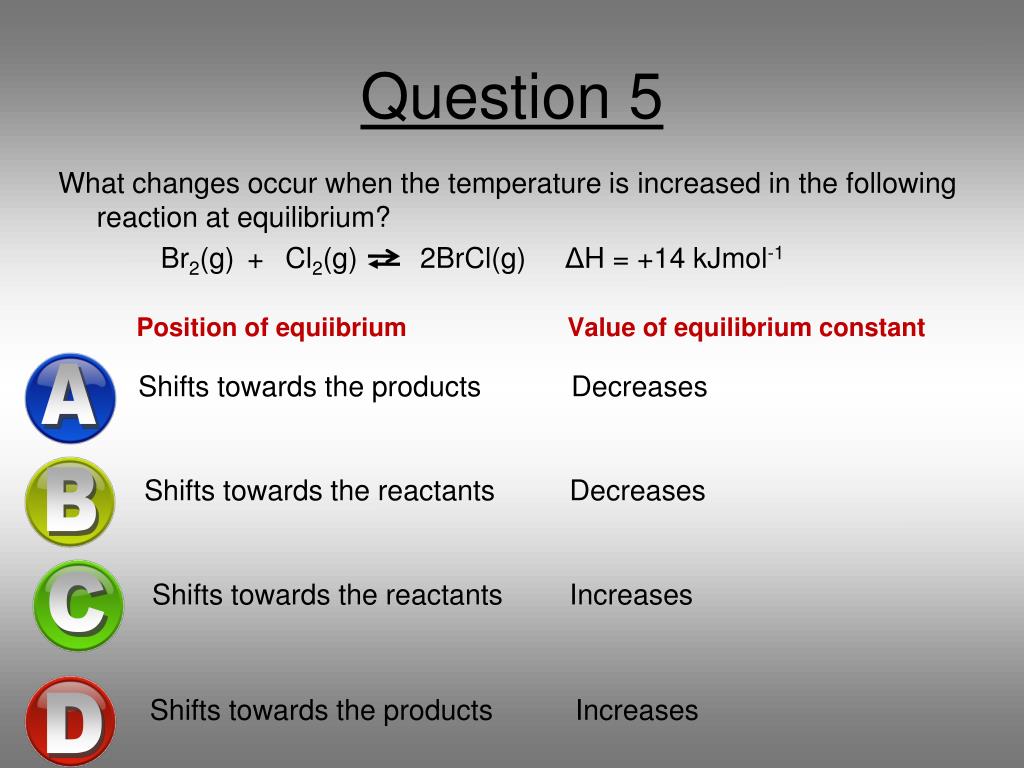 Question 5

What changes occur when the temperature is increased in the following reaction at equilibrium?

$Br_2(g) + Cl_2(g) \rightleftharpoons 2BrCl(g)$   $\Delta H = +14\ kJmol^{-1}$

| | Position of equiibrium | Value of equilibrium constant |
|---|---|---|
| A | Shifts towards the products | Decreases |
| B | Shifts towards the reactants | Decreases |
| C | Shifts towards the reactants | Increases |
| D | Shifts towards the products | Increases |